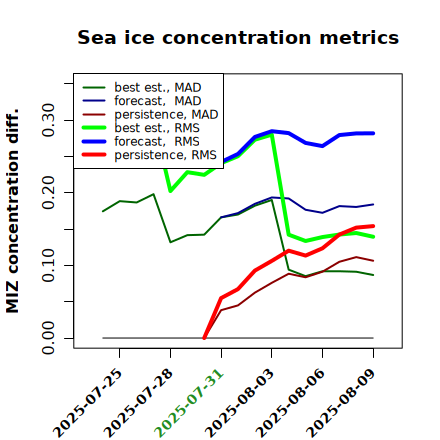 Sea ice concentration metrics

best est., MAD
forecast, MAD
persistence, MAD
best est., RMS
forecast, RMS
persistence, RMS

MIZ concentration diff.

0.30
0.20
0.10
0.00

2025-07-25
2025-07-28
2025-07-31
2025-08-03
2025-08-06
2025-08-09